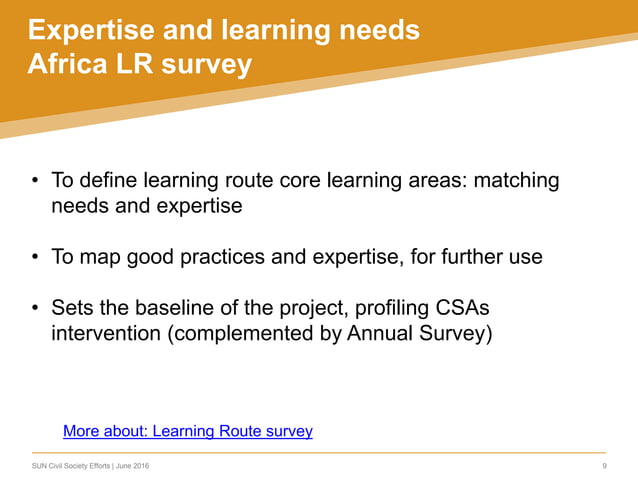 Expertise and learning needs
Africa LR survey

• To define learning route core learning areas: matching needs and expertise

• To map good practices and expertise, for further use

• Sets the baseline of the project, profiling CSAs intervention (complemented by Annual Survey)

More about: Learning Route survey

SUN Civil Society Efforts | June 2016

9